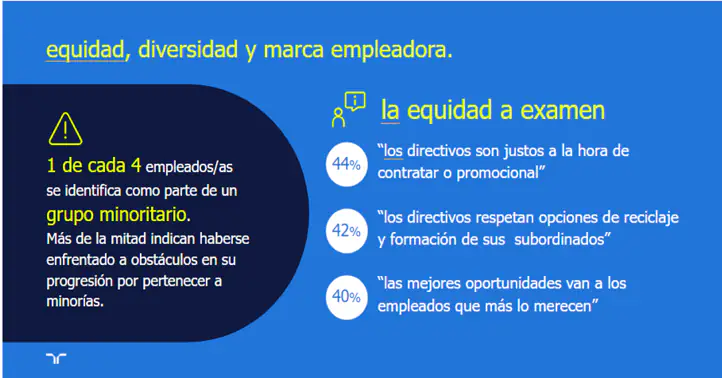 equidad, diversidad y marca empleadora.

1 de cada 4 empleados/as se identifica como parte de un grupo minoritario. Más de la mitad indican haberse enfrentado a obstáculos en su progresión por pertenecer a minorías.

la equidad a examen

44% “los directivos son justos a la hora de contratar o promocional”

42% “los directivos respetan opciones de reciclaje y formación de sus subordinados”

40% “las mejores oportunidades van a los empleados que más lo merecen”